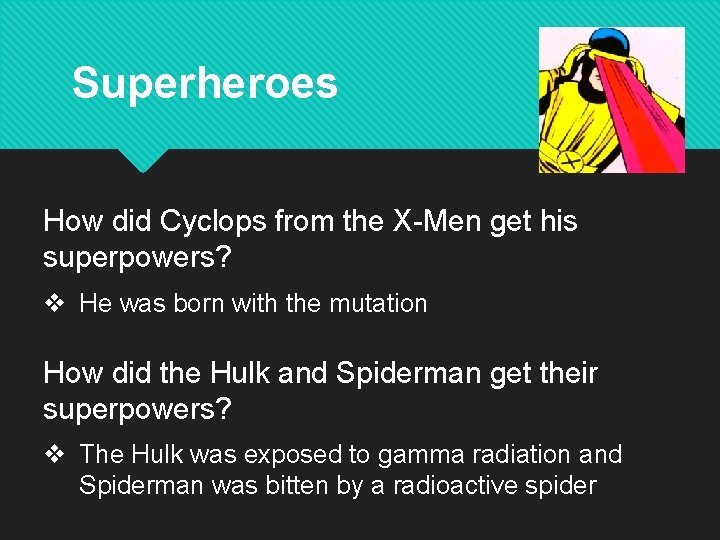 Superheroes

How did Cyclops from the X-Men get his superpowers?

❖ He was born with the mutation

How did the Hulk and Spiderman get their superpowers?

❖ The Hulk was exposed to gamma radiation and Spiderman was bitten by a radioactive spider